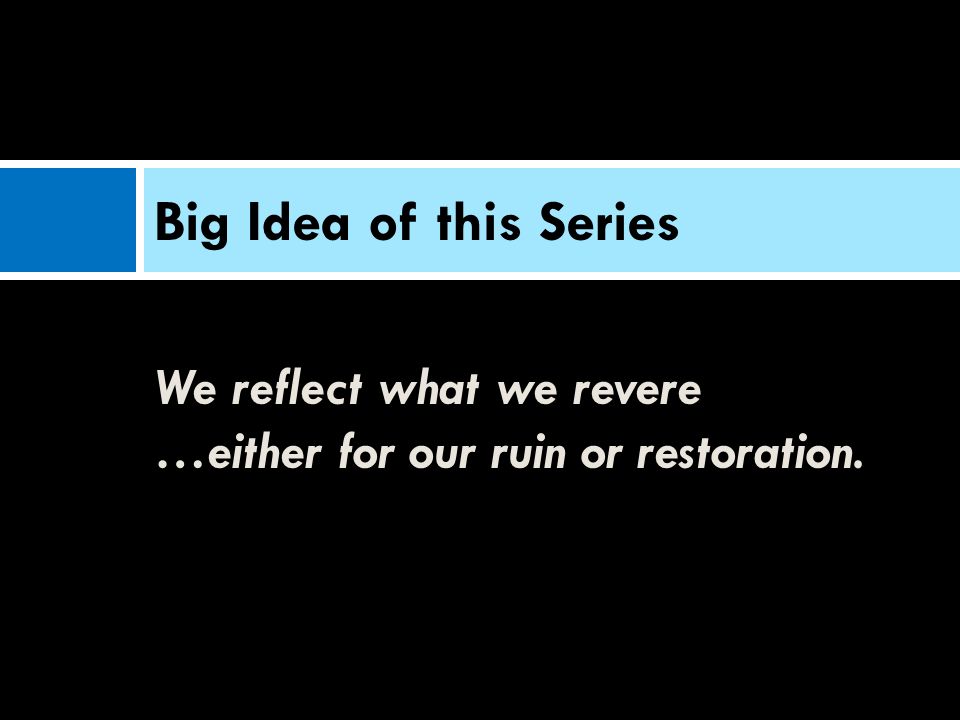 Big Idea of this Series

We reflect what we revere
…either for our ruin or restoration.